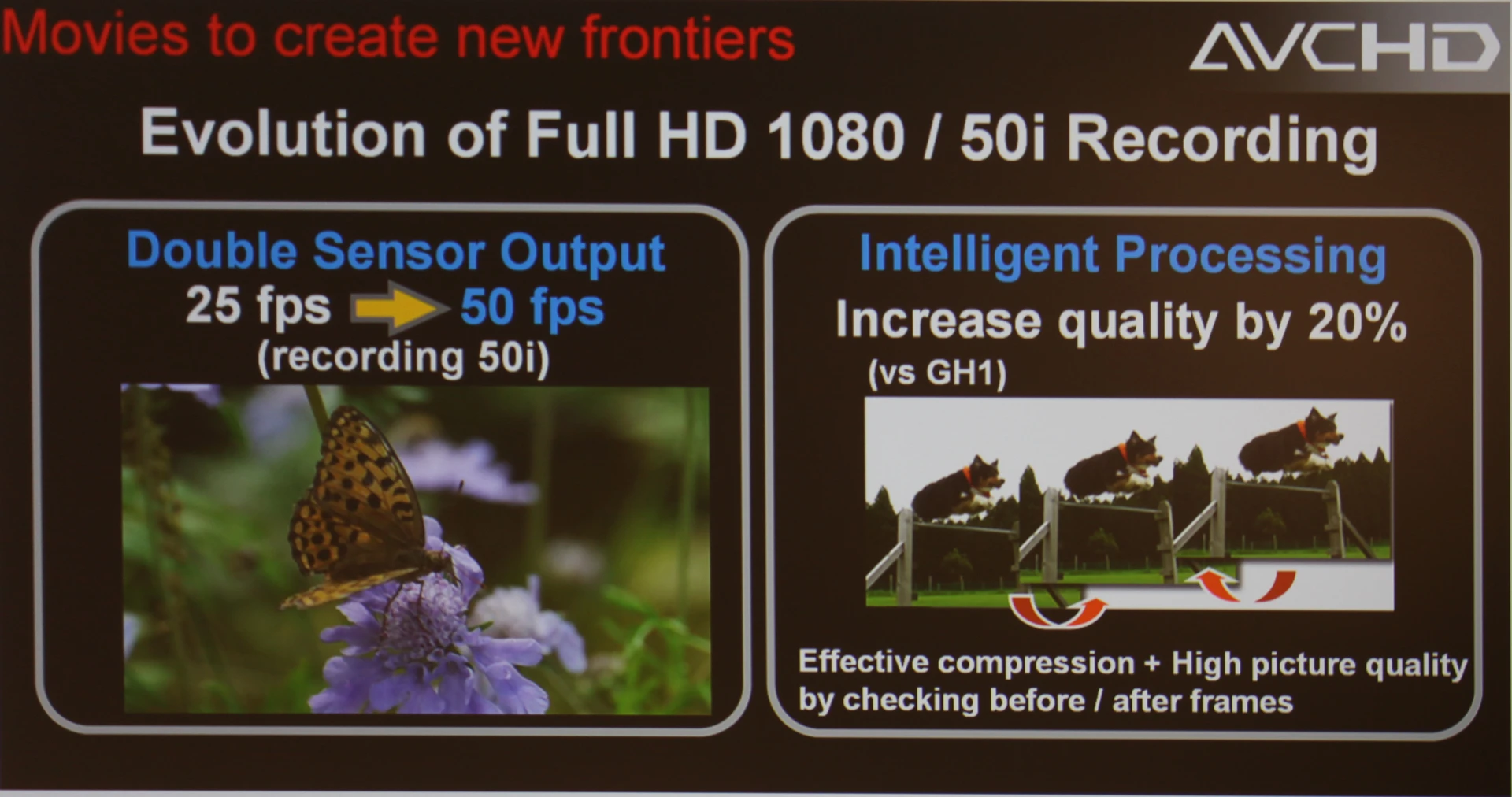 Movies to create new frontiers

AVCHD

Evolution of Full HD 1080 / 50i Recording

Double Sensor Output

25 fps 50 fps

(recording 50i)

Intelligent Processing

Increase quality by 20%

(vs GH1)

Effective compression + High picture quality by checking before / after frames